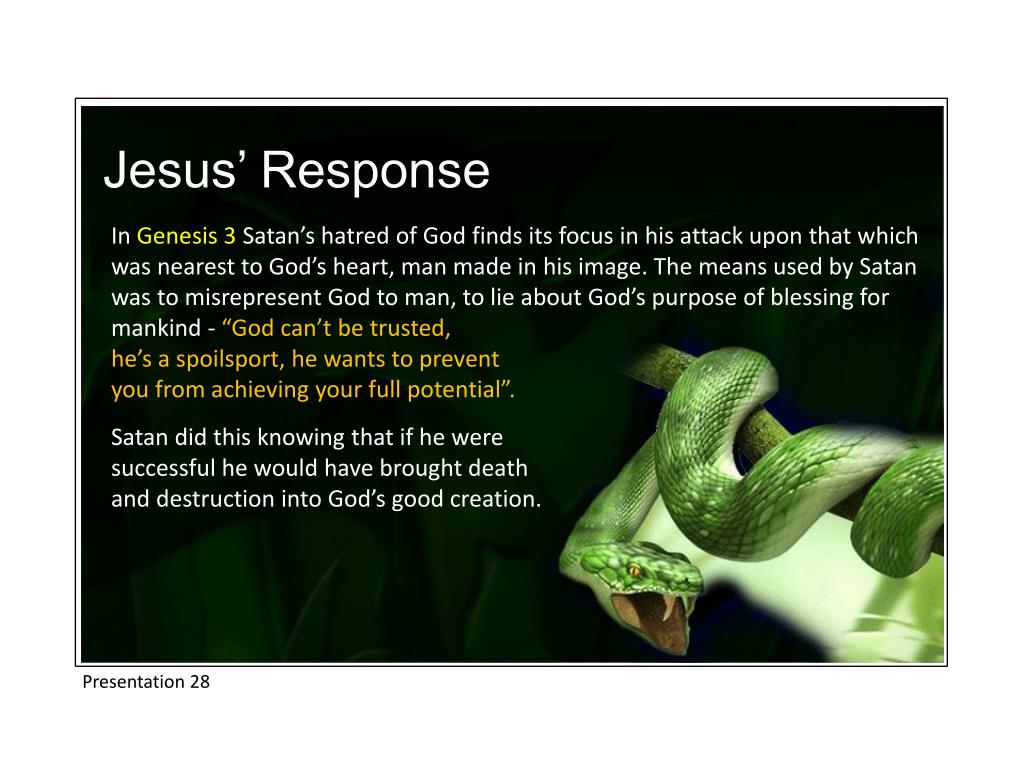 Jesus’ Response

In Genesis 3 Satan’s hatred of God finds its focus in his attack upon that which was nearest to God’s heart, man made in his image. The means used by Satan was to misrepresent God to man, to lie about God’s purpose of blessing for mankind - “God can’t be trusted, he’s a spoilsport, he wants to prevent you from achieving your full potential”.

Satan did this knowing that if he were successful he would have brought death and destruction into God’s good creation.

Presentation 28